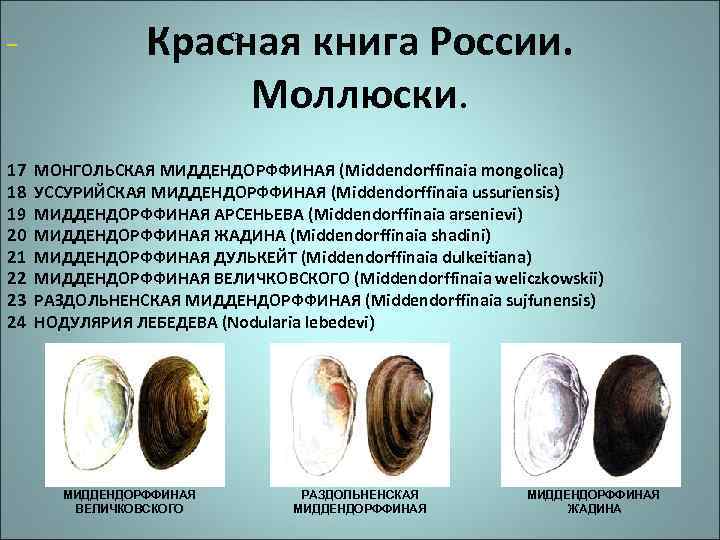 Красная книга России. Моллюски.

17 МОНГОЛЬСКАЯ МИДДЕНДОРФФИНАЯ (Middendorffinaia mongolica)
18 УССУРИЙСКАЯ МИДДЕНДОРФФИНАЯ (Middendorffinaia ussuriensis)
19 МИДДЕНДОРФФИНАЯ АРСЕНЬЕВА (Middendorffinaia arsenievi)
20 МИДДЕНДОРФФИНАЯ ЖАДИНА (Middendorffinaia shadini)
21 МИДДЕНДОРФФИНАЯ ДУЛЬКЕЙТ (Middendorffinaia dulkeitiana)
22 МИДДЕНДОРФФИНАЯ ВЕЛИЧКОВСКОГО (Middendorffinaia weliczkowskii)
23 РАЗДОЛЬНЕНСКАЯ МИДДЕНДОРФФИНАЯ (Middendorffinaia sujfunensis)
24 НОДУЛЯРИЯ ЛЕБЕДЕВА (Nodularia lebedevi)

МИДДЕНДОРФФИНАЯ ВЕЛИЧКОВСКОГО

РАЗДОЛЬНЕНСКАЯ МИДДЕНДОРФФИНАЯ

МИДДЕНДОРФФИНАЯ ЖАДИНА